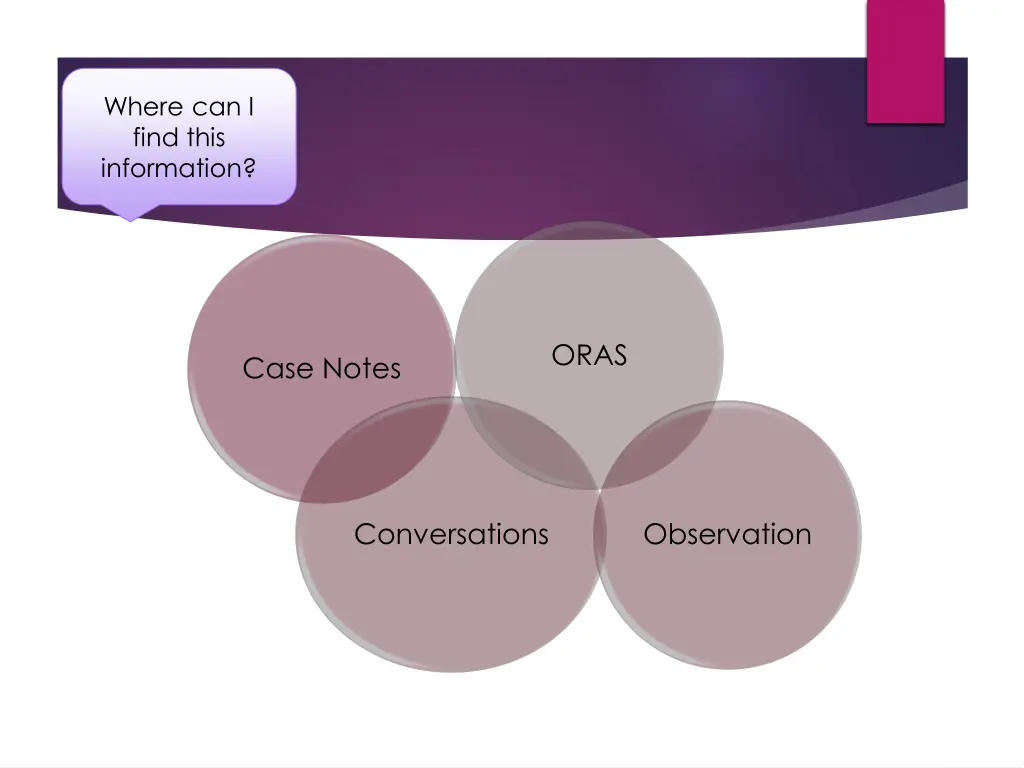 Where can I find this information?

Case Notes

ORAS

Conversations

Observation